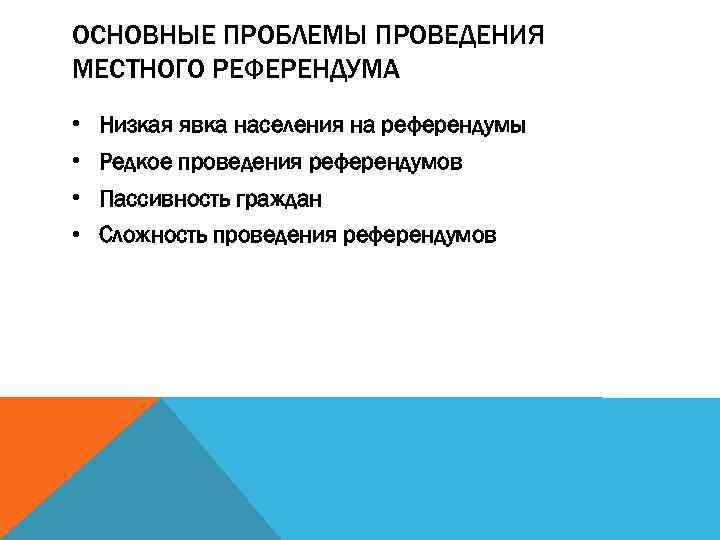 ОСНОВНЫЕ ПРОБЛЕМЫ ПРОВЕДЕНИЯ МЕСТНОГО РЕФЕРЕНДУМА

• Низкая явка населения на референдумы
• Редкое проведения референдумов
• Пассивность граждан
• Сложность проведения референдумов